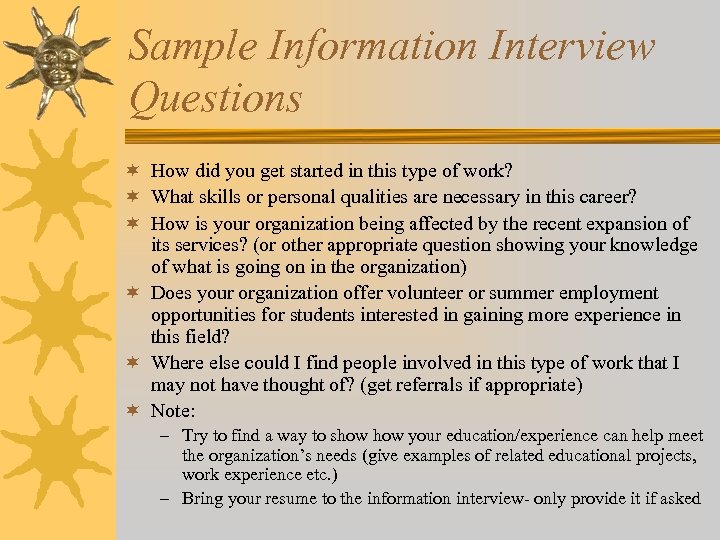 Sample Information Interview Questions

How did you get started in this type of work?

What skills or personal qualities are necessary in this career?

How is your organization being affected by the recent expansion of its services? (or other appropriate question showing your knowledge of what is going on in the organization)

Does your organization offer volunteer or summer employment opportunities for students interested in gaining more experience in this field?

Where else could I find people involved in this type of work that I may not have thought of? (get referrals if appropriate)

Note:

– Try to find a way to show how your education/experience can help meet the organization's needs (give examples of related educational projects, work experience etc.)

– Bring your resume to the information interview- only provide it if asked